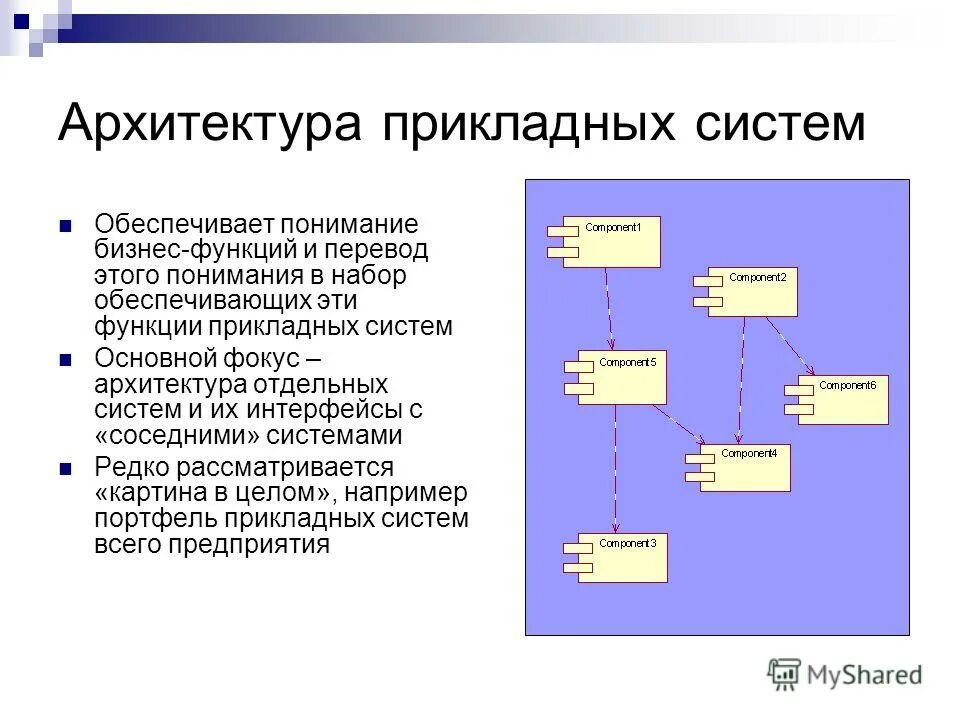 Архитектура прикладных систем

Обеспечивает понимание бизнес-функций и перевод этого понимания в набор обеспечивающих эти функции прикладных систем

Основной фокус – архитектура отдельных систем и их интерфейсы с «соседними» системами

Редко рассматривается «картина в целом», например портфель прикладных систем всего предприятия

Component1

Component2

Component5

Component6

Component4

Component3

MyShared